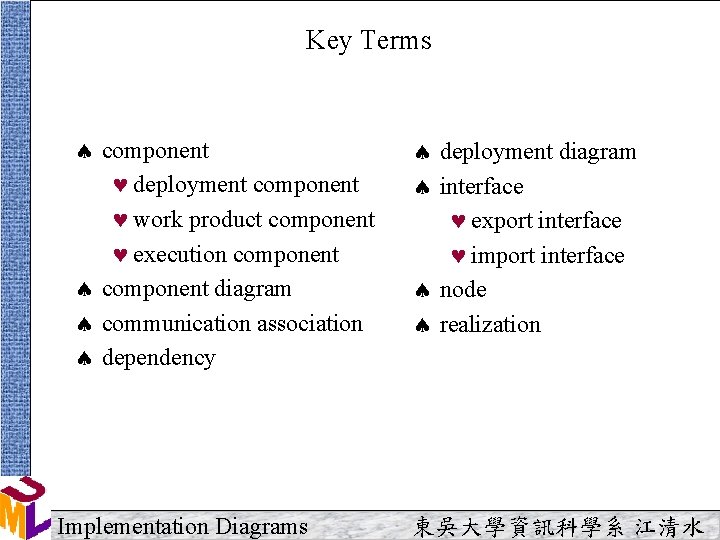 Key Terms

♠ component
♥ deployment component
♥ work product component
♥ execution component
♠ component diagram
♠ communication association
♠ dependency

♠ deployment diagram
♠ interface
♥ export interface
♥ import interface
♠ node
♠ realization

UML

Implementation Diagrams

東吳大學資訊科學系 江清水